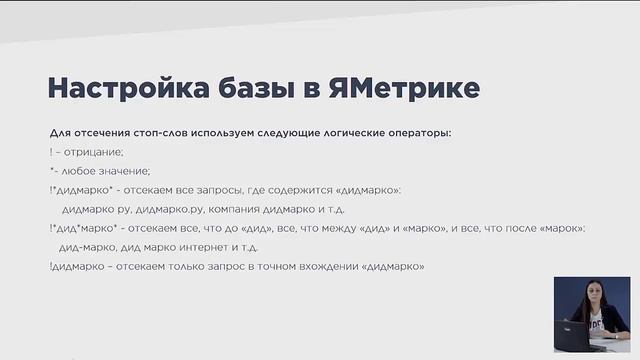 Настройка базы в ЯМетрике

Для отсечения стоп-слов используем следующие логические операторы:

! – отрицание;

*- любое значение;

!*дидмарко* - отсекаем все запросы, где содержится «дидмарко»:

дидмарко ру, дидмарко.ру, компания дидмарко и т.д.

!*дид*марко* - отсекаем все, что до «дид», все, что между «дид» и «марко», и все, что после «марок»:

дид-марко, дид марко интернет и т.д.

!дидмарко – отсекаем только запрос в точном вхождении «дидмарко»